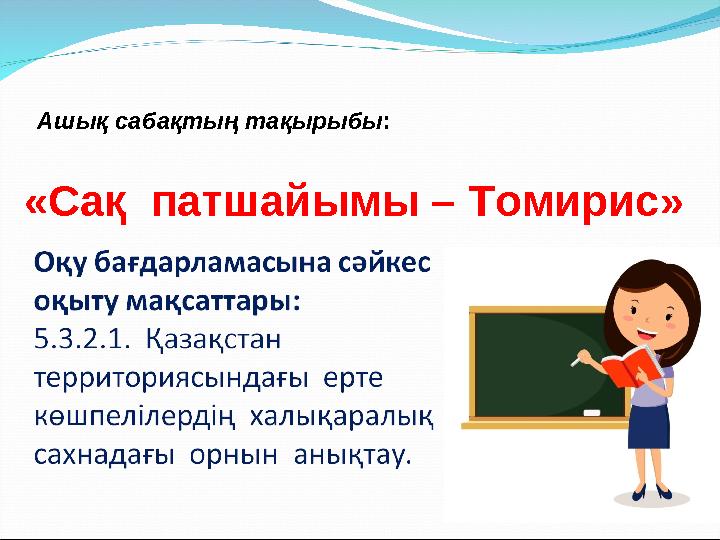 Ашық сабақтың тақырыбы:

«Сақ патшайымы – Томирис»

Оқу бағдарламасына сәйкес оқыту мақсаттары:
5.3.2.1. Қазақстан территориясындағы ерте көшпелілердің халықаралық сахнадағы орнын анықтау.